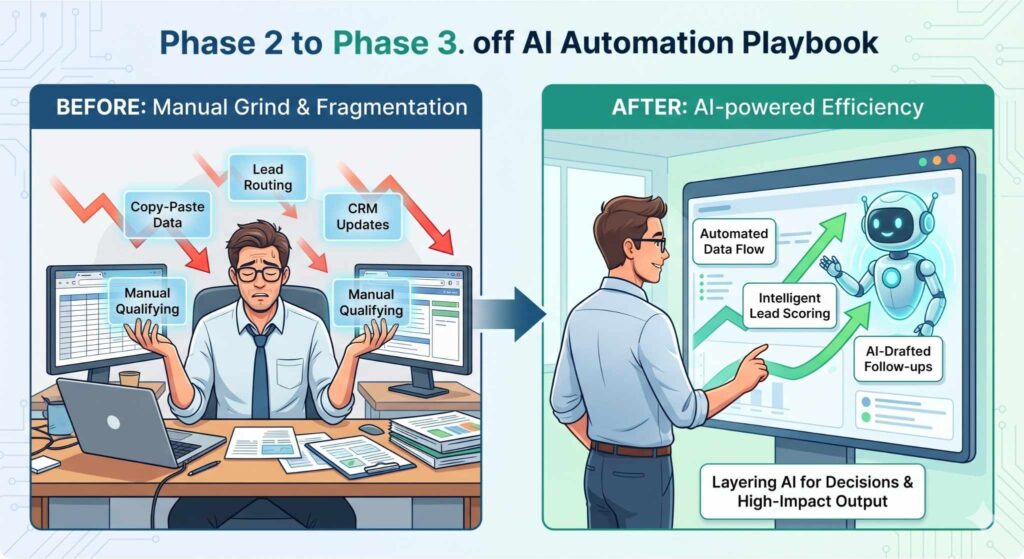 Phase 2 to Phase 3. off AI Automation Playbook

BEFORE: Manual Grind & Fragmentation

Lead Routing

Copy-Paste Data

CRM Updates

Manual Qualifying

Manual Qualifying

AFTER: AI-powered Efficiency

Automated Data Flow

Intelligent Lead Scoring

AI-Drafted Follow-ups

Layering AI for Decisions & High-Impact Output